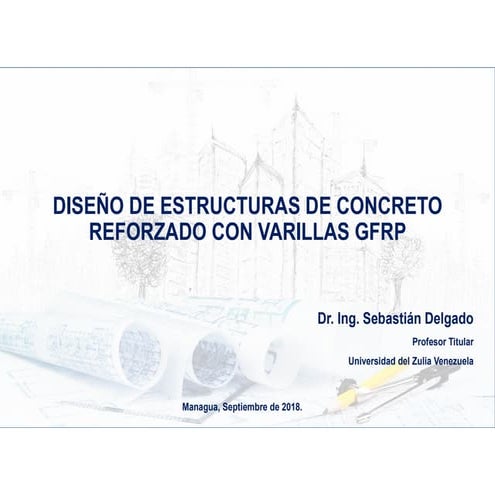 DISEÑO DE ESTRUCTURAS DE CONCRETO REFORZADO CON VARILLAS GFRP

Dr. Ing. Sebastián Delgado

Profesor Titular

Universidad del Zulia Venezuela

Managua, Septiembre de 2018.